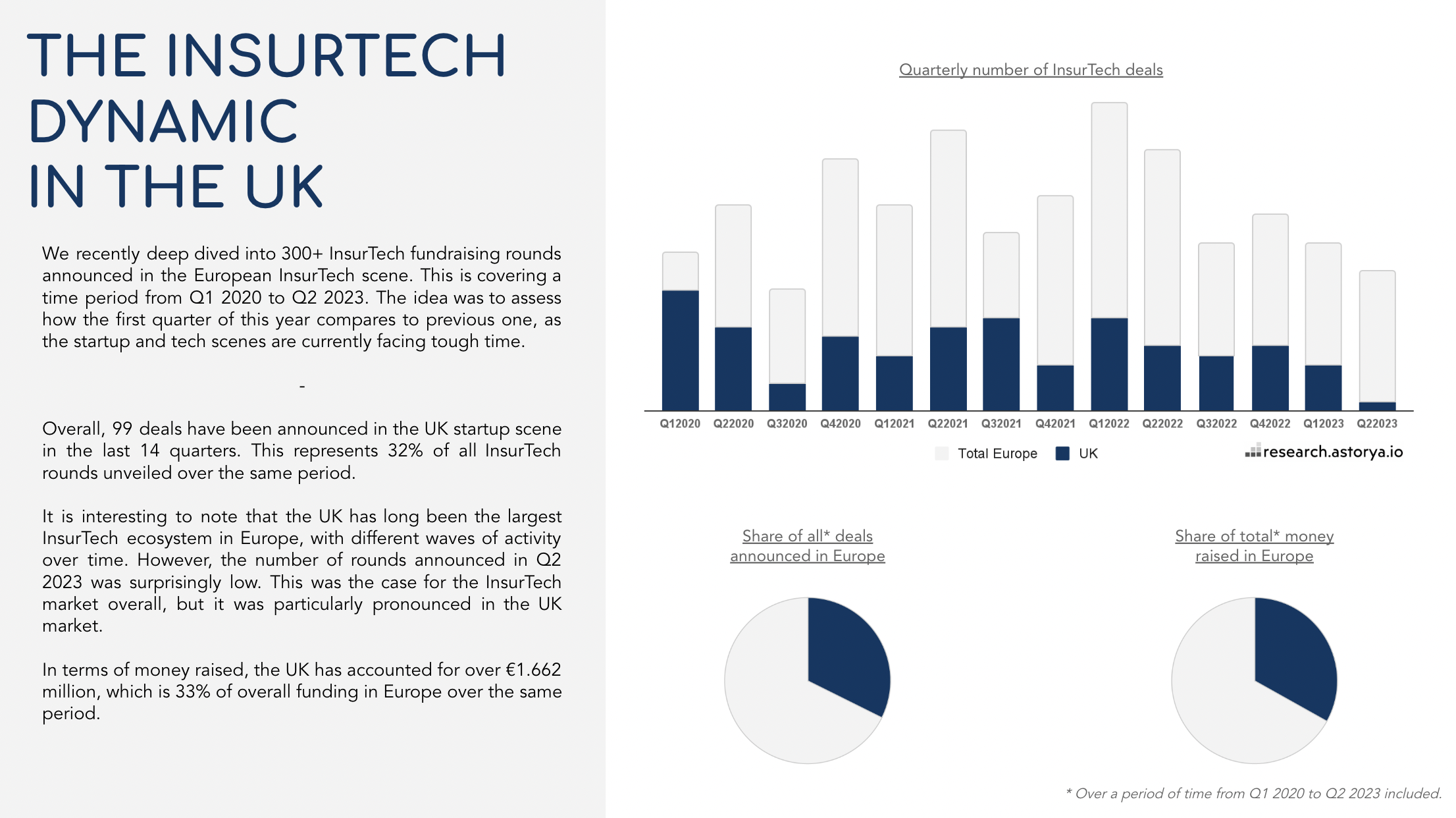 THE INSURTECH DYNAMIC IN THE UK

We recently deep dived into 300+ InsurTech fundraising rounds announced in the European InsurTech scene. This is covering a time period from Q1 2020 to Q2 2023. The idea was to assess how the first quarter of this year compares to previous one, as the startup and tech scenes are currently facing tough time.

-

Overall, 99 deals have been announced in the UK startup scene in the last 14 quarters. This represents 32% of all InsurTech rounds unveiled over the same period.

It is interesting to note that the UK has long been the largest InsurTech ecosystem in Europe, with different waves of activity over time. However, the number of rounds announced in Q2 2023 was surprisingly low. This was the case for the InsurTech market overall, but it was particularly pronounced in the UK market.

In terms of money raised, the UK has accounted for over €1.662 million, which is 33% of overall funding in Europe over the same period.

Quarterly number of InsurTech deals

Q12020 Q22020 Q32020 Q42020 Q12021 Q22021 Q32021 Q42021 Q12022 Q22022 Q32022 Q42022 Q12023 Q22023

Total Europe UK

research.astorya.io

Share of all* deals announced in Europe

Share of total* money raised in Europe

* Over a period of time from Q1 2020 to Q2 2023 included.